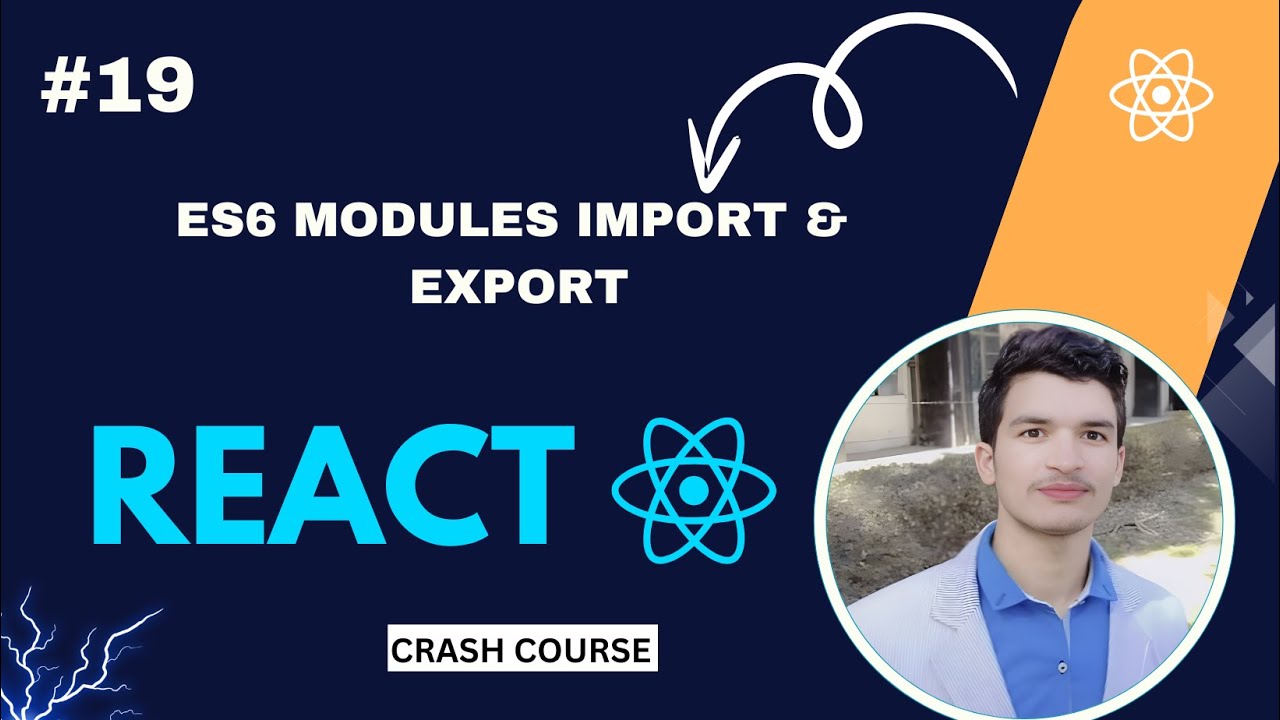 #19

ES6 MODULES IMPORT & EXPORT

REACT

CRASH COURSE